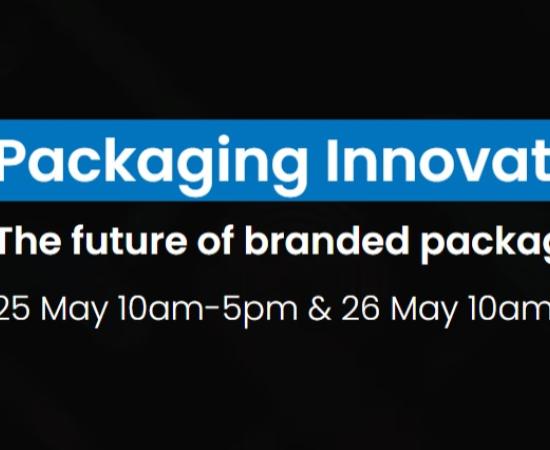 Packaging Innovat

The future of branded packag

25 May 10am-5pm & 26 May 10am